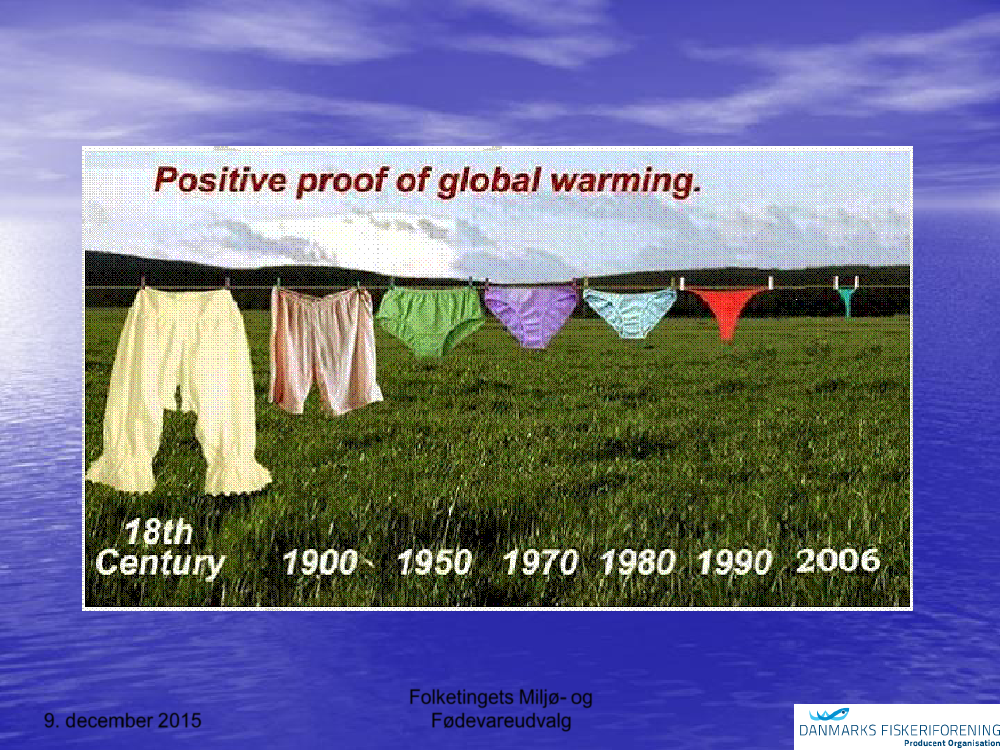 Positive proof of global warming.

18th Century 1900 1950 1970 1980 1990 2006

9. december 2015

Folketingets Miljø- og Fødevareudvalg

DANMARKS FISKERIFORENING
Producent Organisation